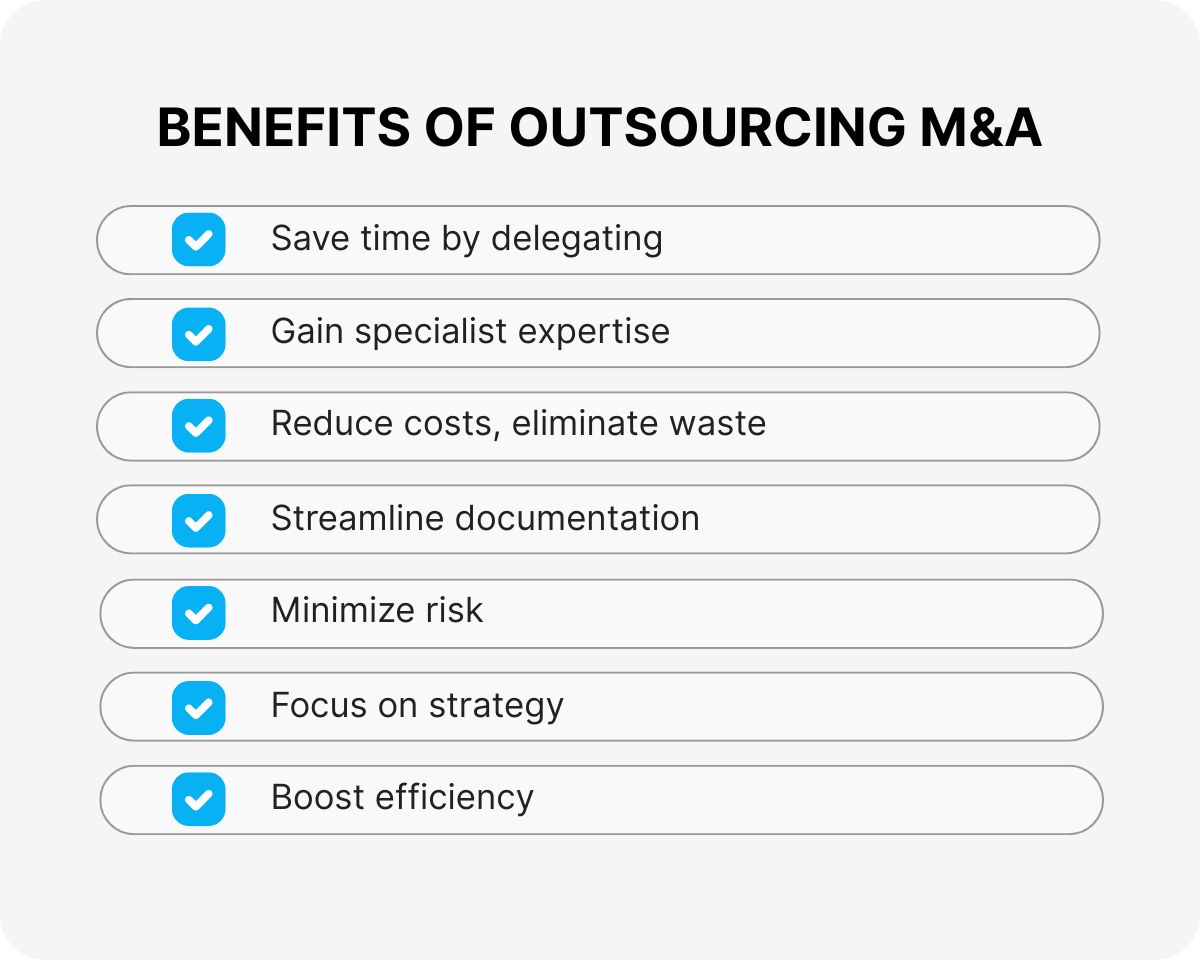 BENEFITS OF OUTSOURCING M&A

Save time by delegating

Gain specialist expertise

Reduce costs, eliminate waste

Streamline documentation

Minimize risk

Focus on strategy

Boost efficiency